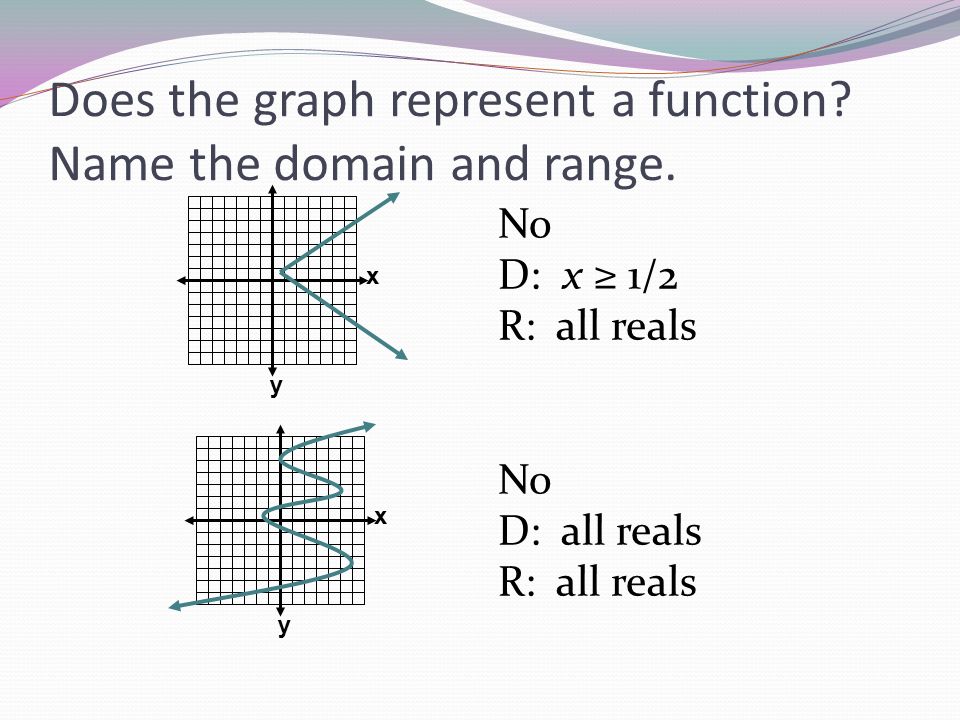 Does the graph represent a function? Name the domain and range.

x
y

No
D: $x \geq 1/2$
R: all reals

x
y

No
D: all reals
R: all reals